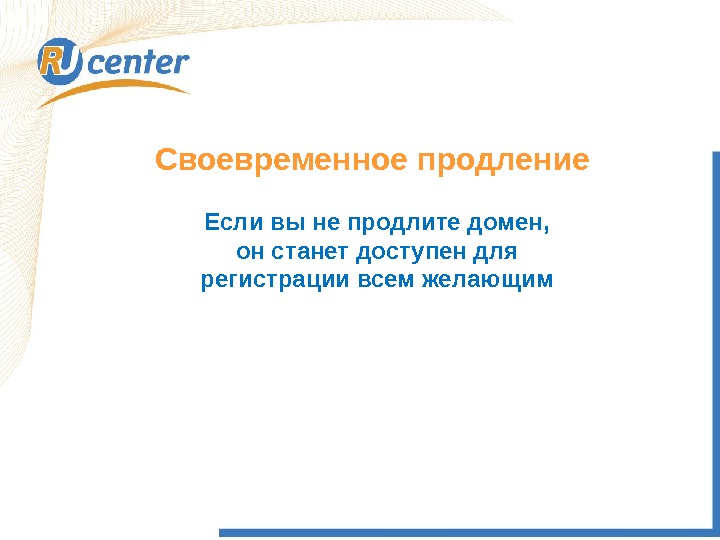 RU center

Своевременное продление

Если вы не продлите домен, он станет доступен для регистрации всем желающим